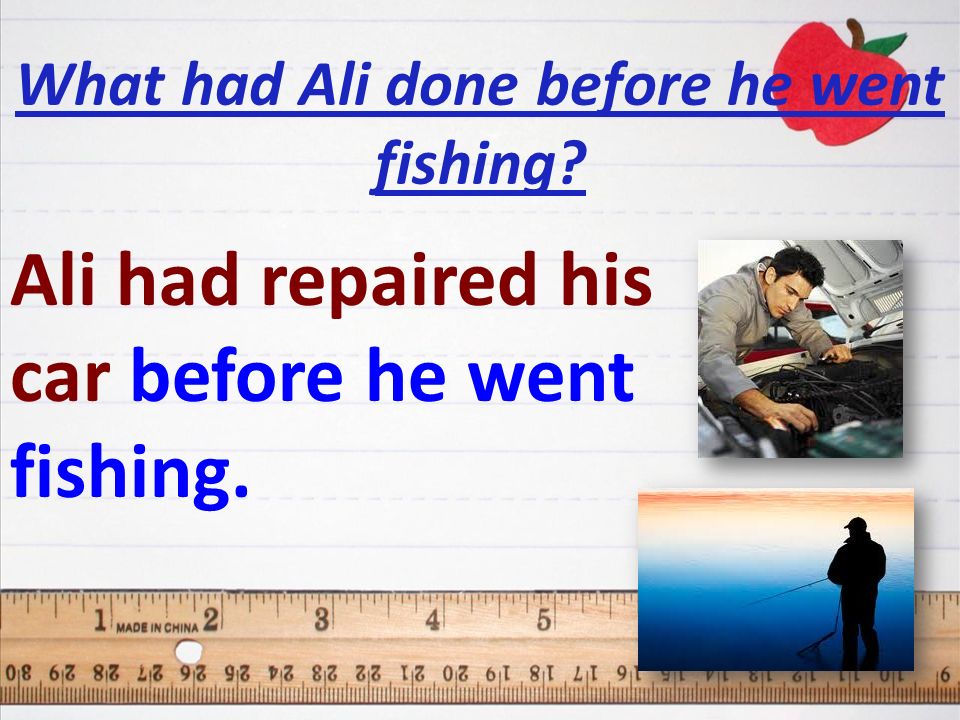 What had Ali done before he went fishing?

Ali had repaired his car before he went fishing.

1 MADE IN CHINA 2 3 4 5

30 29 28 27 26 25 24 23 22 21 20 19 18 17 16 15 14 13 12 11 10 9